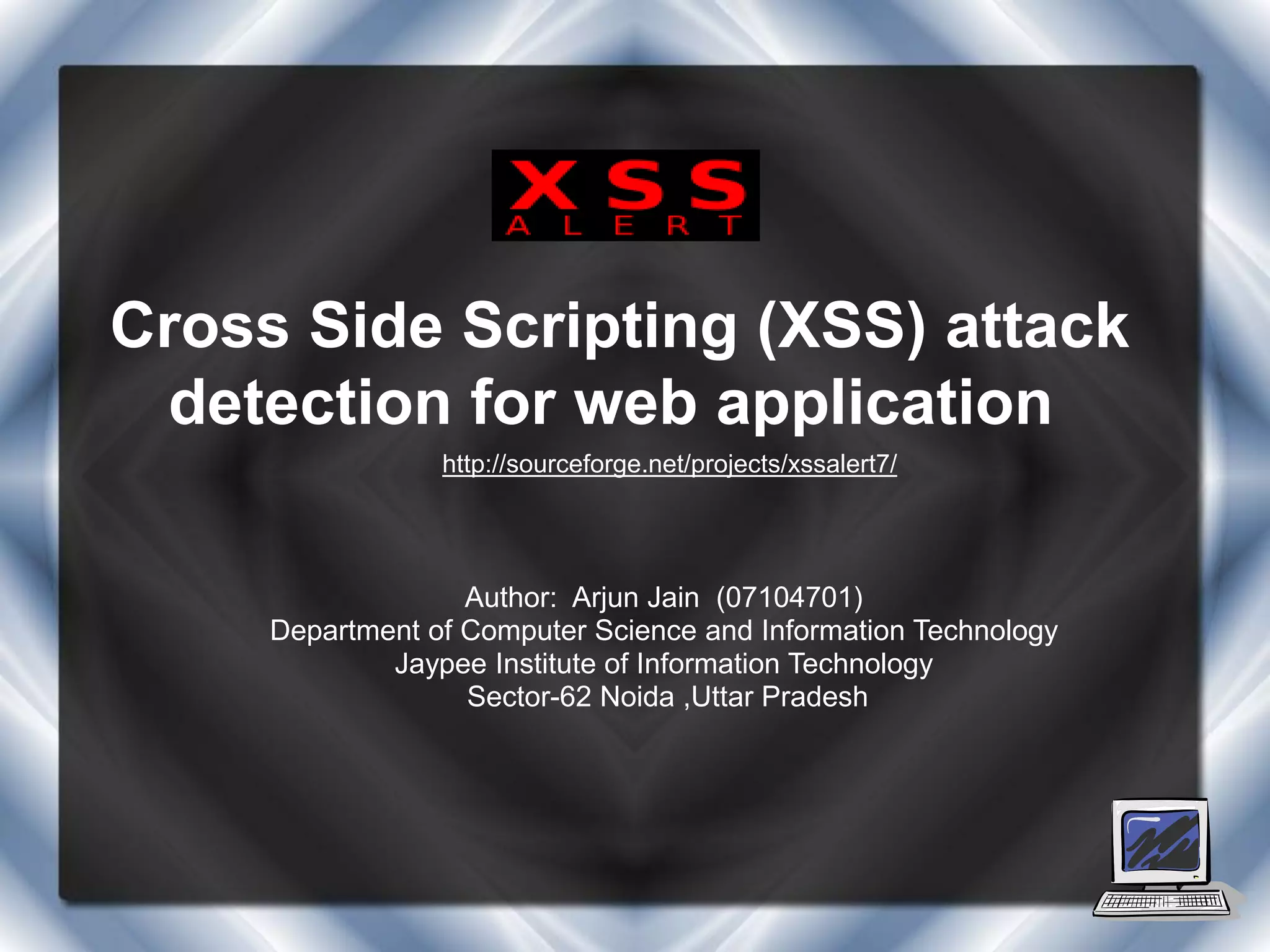 XSS
ALERT

Cross Side Scripting (XSS) attack detection for web application

http://sourceforge.net/projects/xssalert7/

Author: Arjun Jain (07104701)
Department of Computer Science and Information Technology
Jaypee Institute of Information Technology
Sector-62 Noida ,Uttar Pradesh